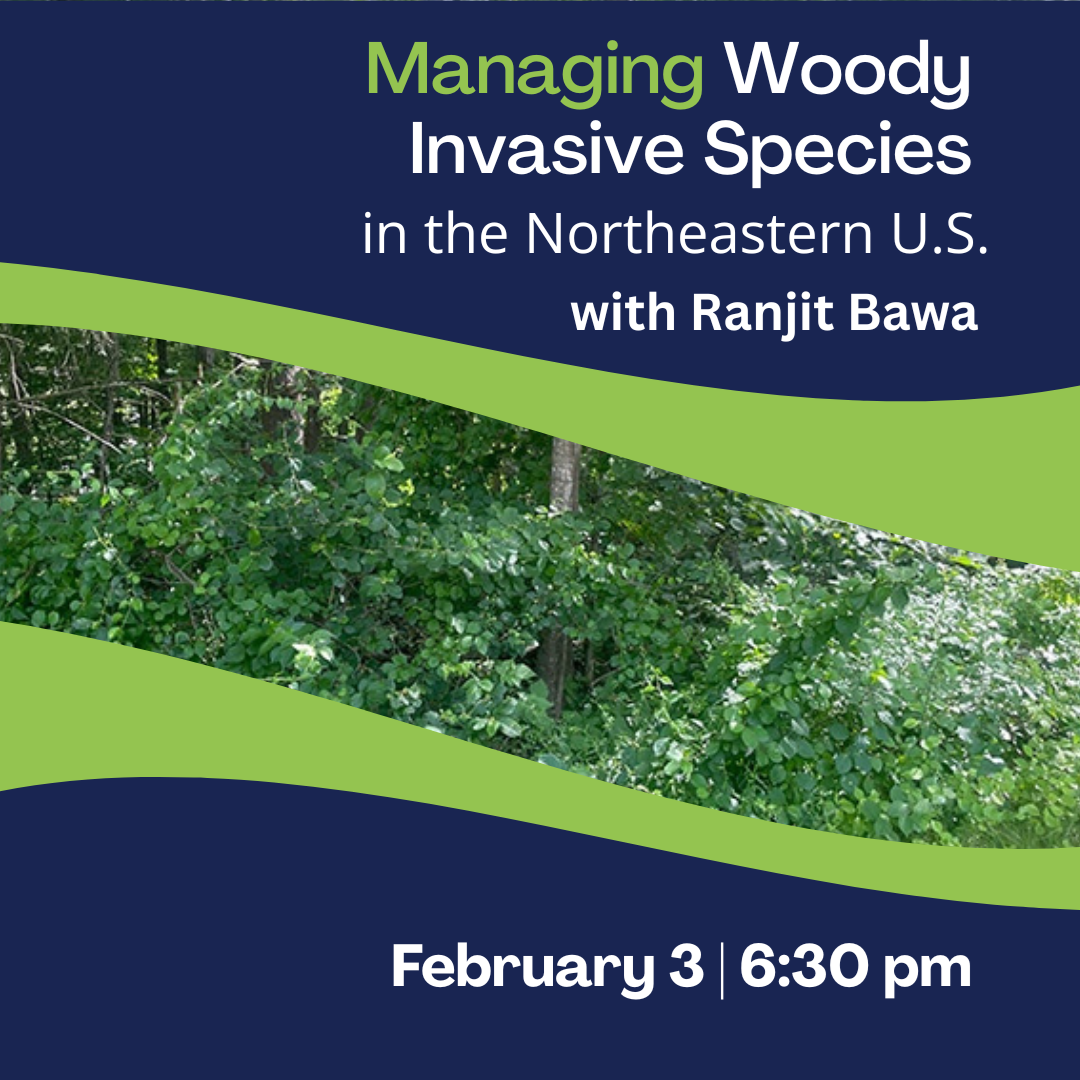 Managing Woody Invasive Species
in the Northeastern U.S.
with Ranjit Bawa

February 3 | 6:30 pm